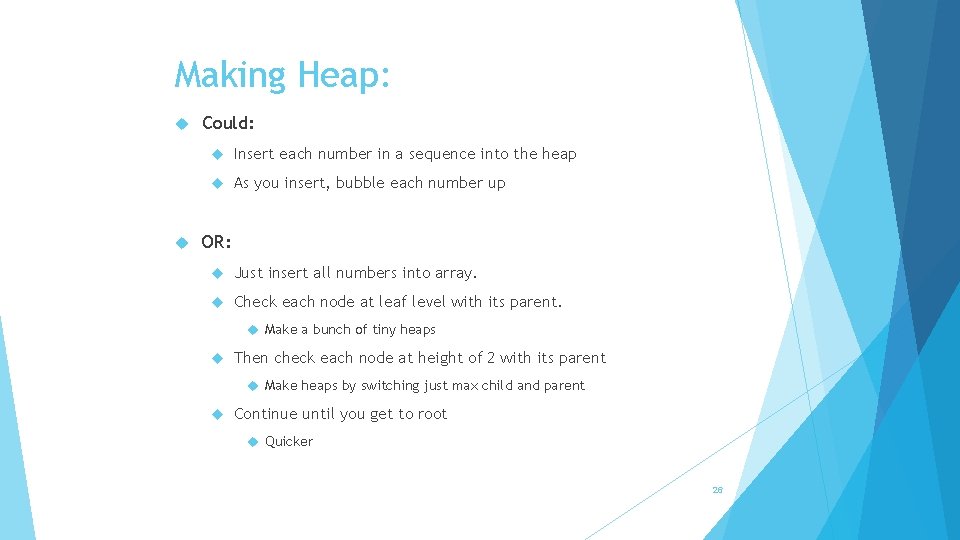 Making Heap:

Could:

Insert each number in a sequence into the heap

As you insert, bubble each number up

OR:

Just insert all numbers into array.

Check each node at leaf level with its parent.

Make a bunch of tiny heaps

Then check each node at height of 2 with its parent

Make heaps by switching just max child and parent

Continue until you get to root

Quicker

28